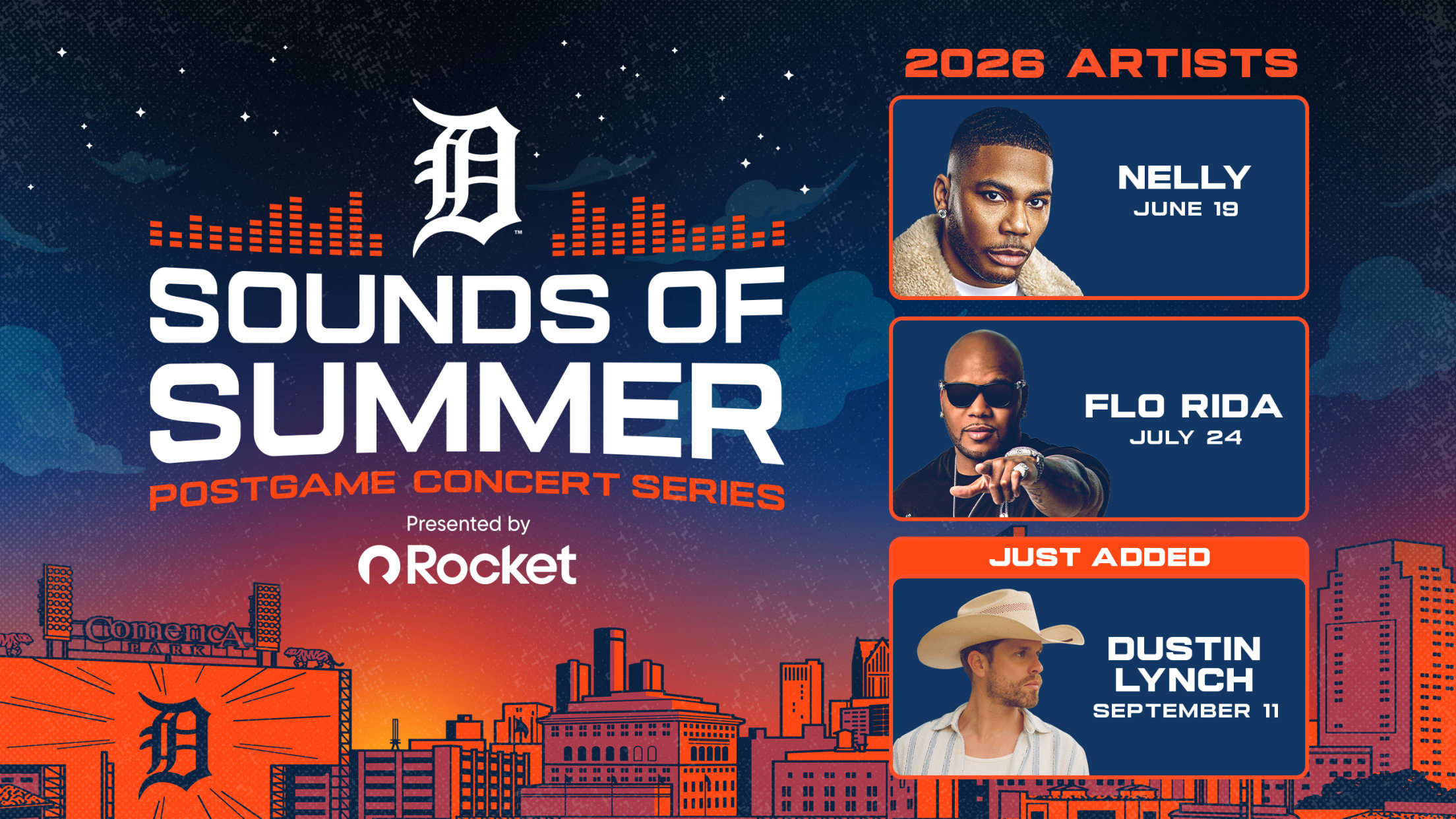 D™

SOUNDS OF SUMMER

POSTGAME CONCERT SERIES

Presented by

Rocket

Comerica PARK

D

2026 ARTISTS

NELLY
JUNE 19

FLO RIDA
JULY 24

JUST ADDED

DUSTIN LYNCH
SEPTEMBER 11